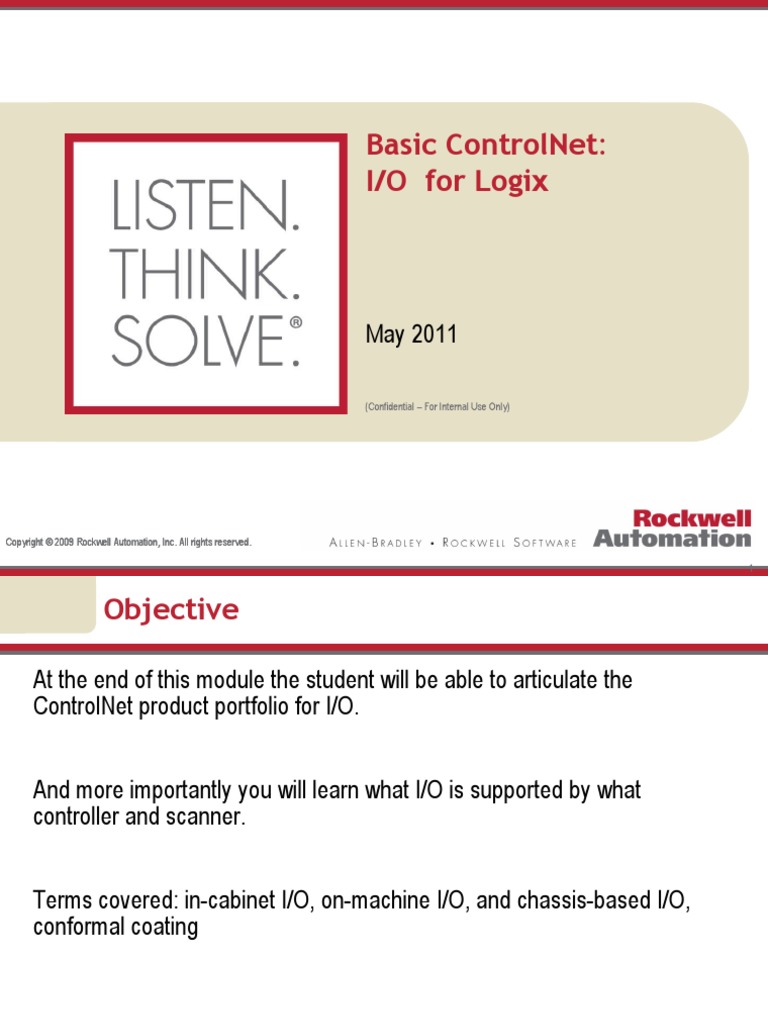 LISTEN.
THINK.
SOLVE.®

Basic ControlNet:
I/O for Logix

May 2011

(Confidential – For Internal Use Only)

Copyright © 2009 Rockwell Automation, Inc. All rights reserved.

ALLEN-BRADLEY • ROCKWELL SOFTWARE

Rockwell Automation

Objective

At the end of this module the student will be able to articulate the ControlNet product portfolio for I/O.

And more importantly you will learn what I/O is supported by what controller and scanner.

Terms covered: in-cabinet I/O, on-machine I/O, and chassis-based I/O, conformal coating